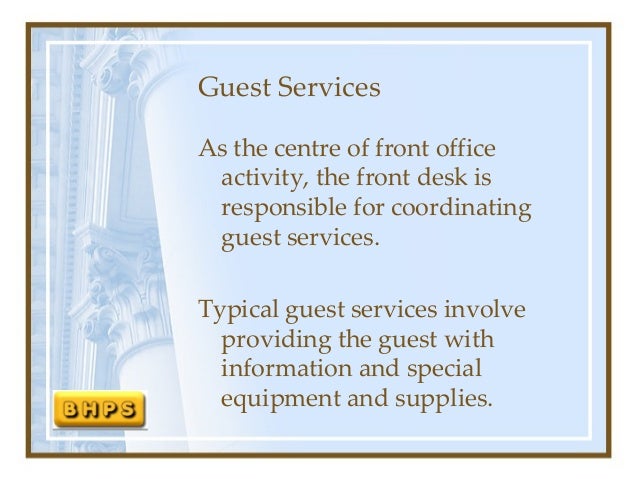 Guest Services

As the centre of front office activity, the front desk is responsible for coordinating guest services.

Typical guest services involve providing the guest with information and special equipment and supplies.

BHPS